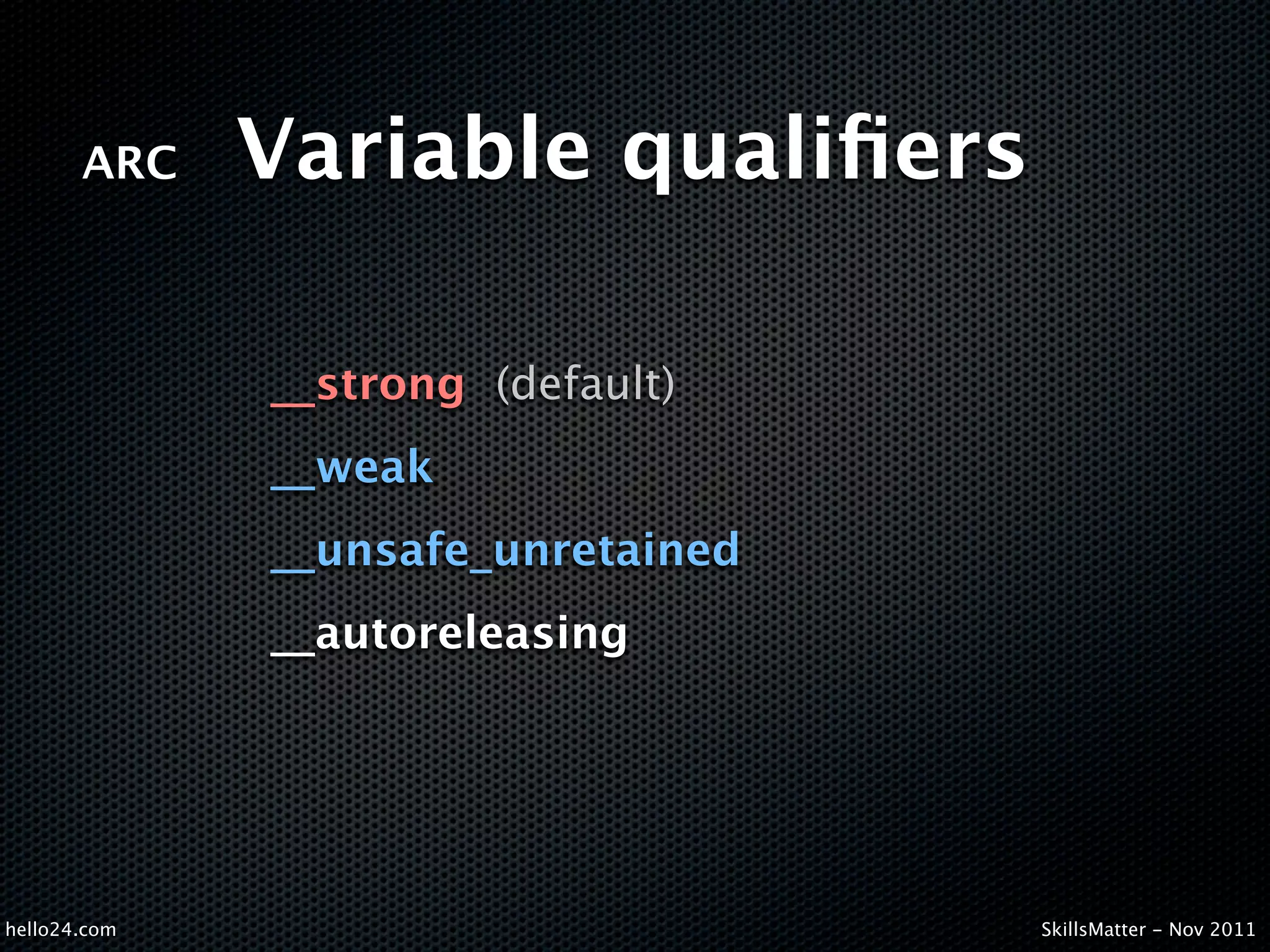 ARC Variable qualifiers

__strong (default)

__weak

__unsafe_unretained

__autoreleasing

hello24.com

SkillsMatter - Nov 2011